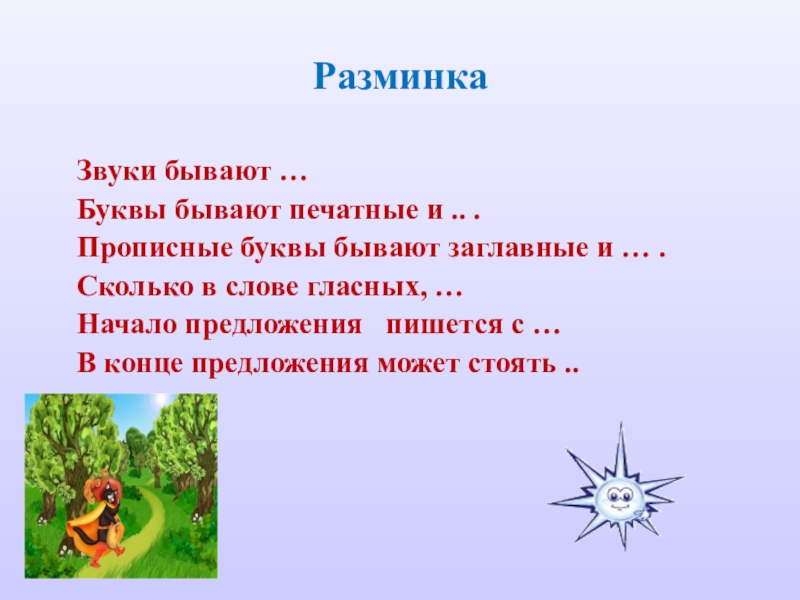 Разминка

Звуки бывают …
Буквы бывают печатные и .. .
Прописные буквы бывают заглавные и … .
Сколько в слове гласных, …
Начало предложения   пишется с …
В конце предложения может стоять ..